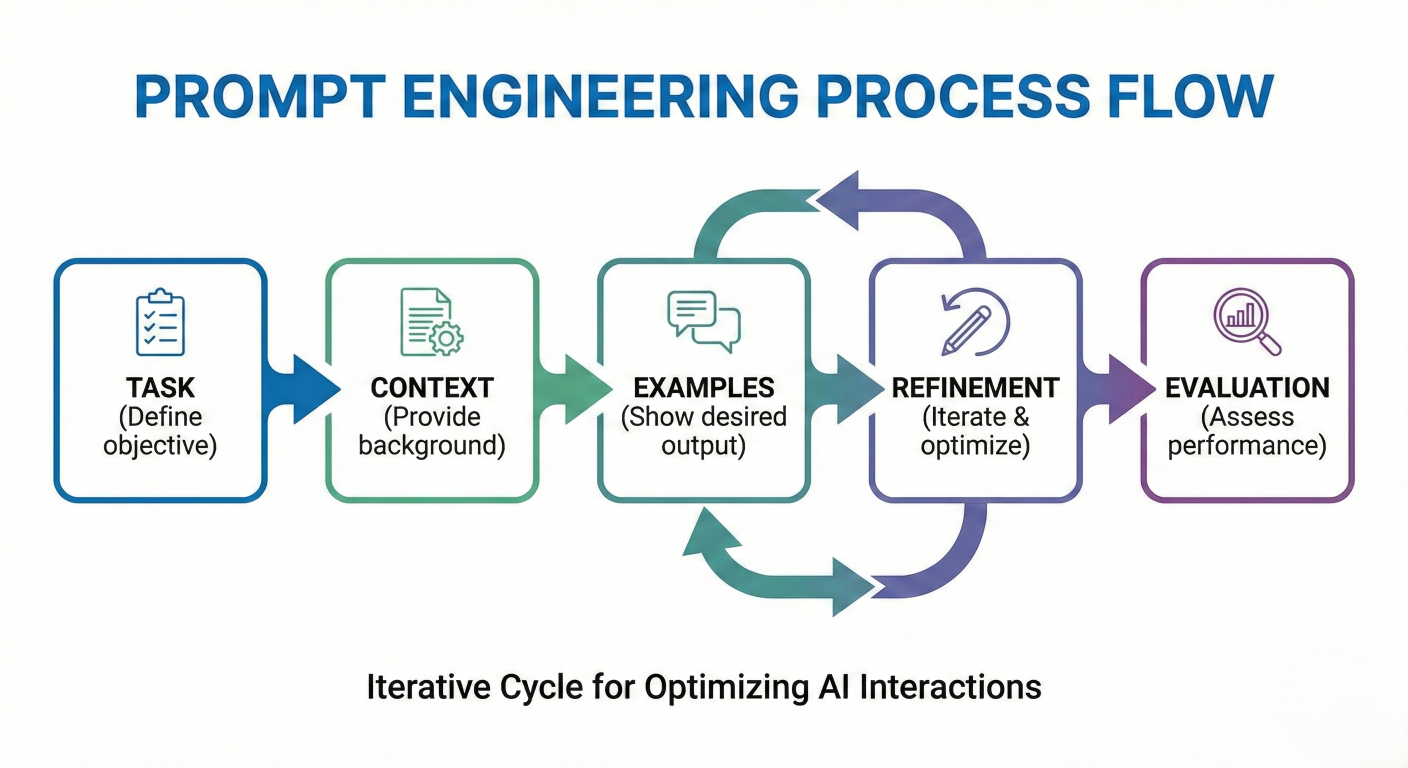 PROMPT ENGINEERING PROCESS FLOW

TASK
(Define objective)

CONTEXT
(Provide background)

EXAMPLES
(Show desired output)

REFINEMENT
(Iterate & optimize)

EVALUATION
(Assess performance)

Iterative Cycle for Optimizing AI Interactions